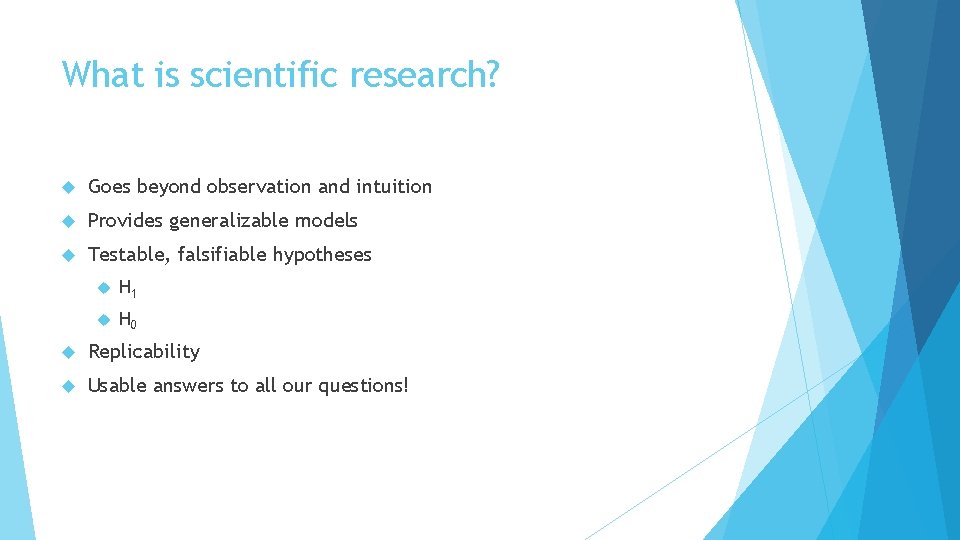 What is scientific research?

Goes beyond observation and intuition

Provides generalizable models

Testable, falsifiable hypotheses

$H_1$

$H_0$

Replicability

Usable answers to all our questions!